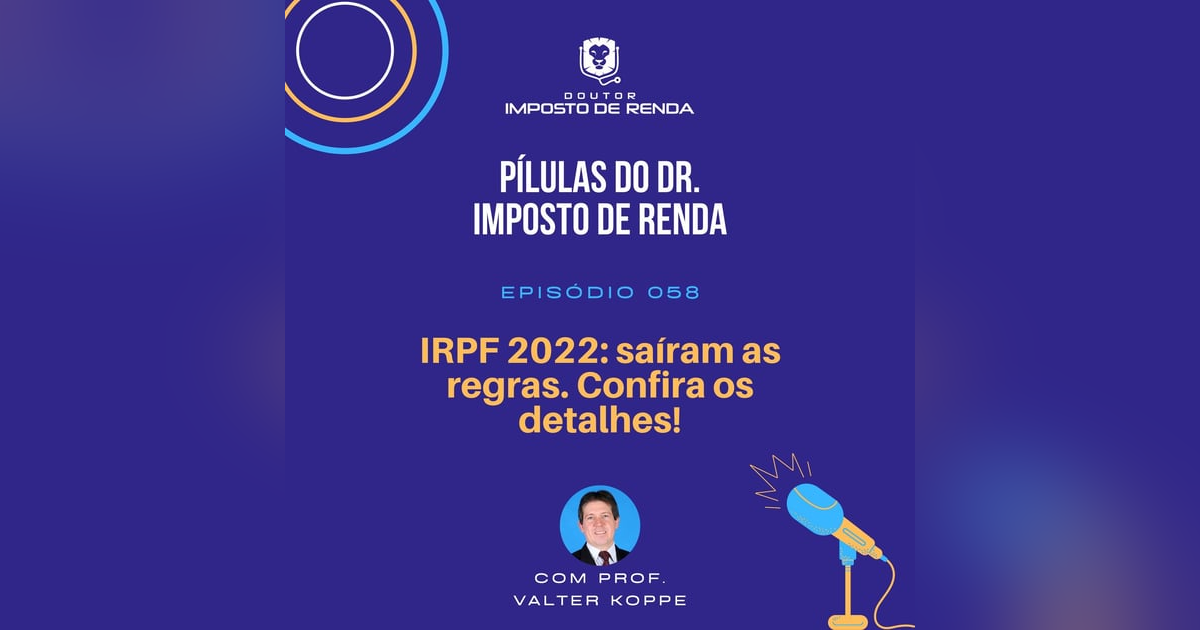 DOUTOR
IMPOSTO DE RENDA

PÍLULAS DO DR.
IMPOSTO DE RENDA

EPISÓDIO 058

IRPF 2022: saíram as regras. Confira os detalhes!

COM PROF.
VALTER KOPPE